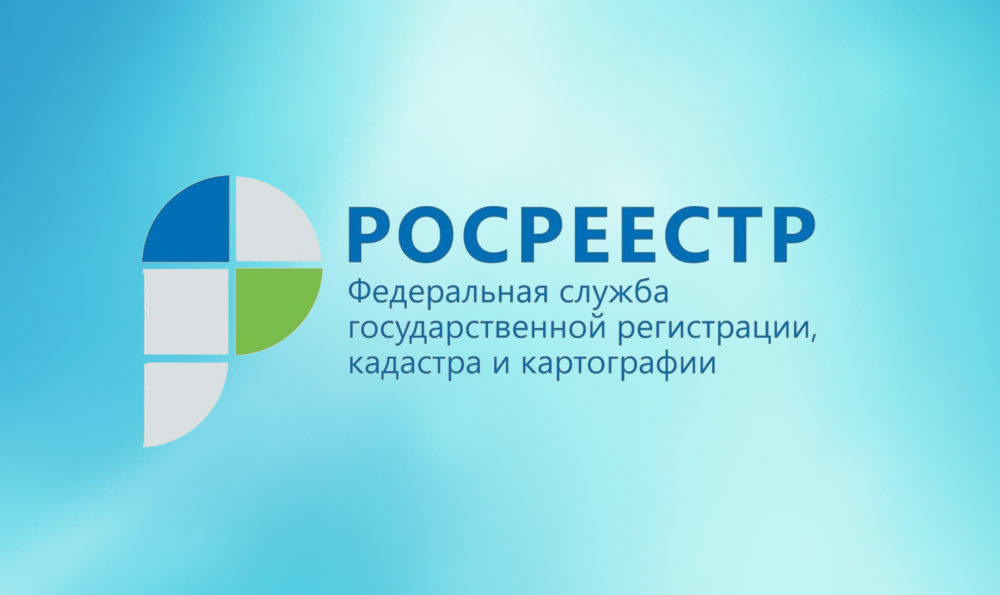 РОСРЕЕСТР
Федеральная служба государственной регистрации, кадастра и картографии